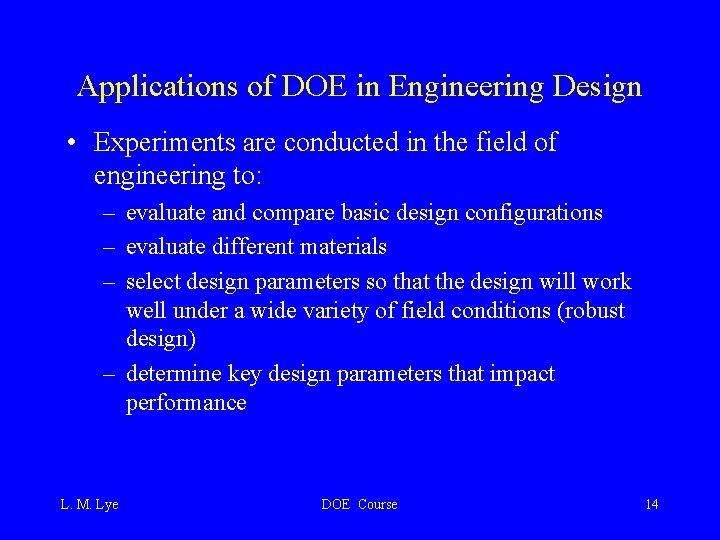 Applications of DOE in Engineering Design

• Experiments are conducted in the field of engineering to:

– evaluate and compare basic design configurations

– evaluate different materials

– select design parameters so that the design will work well under a wide variety of field conditions (robust design)

– determine key design parameters that impact performance

L. M. Lye

DOE Course

14